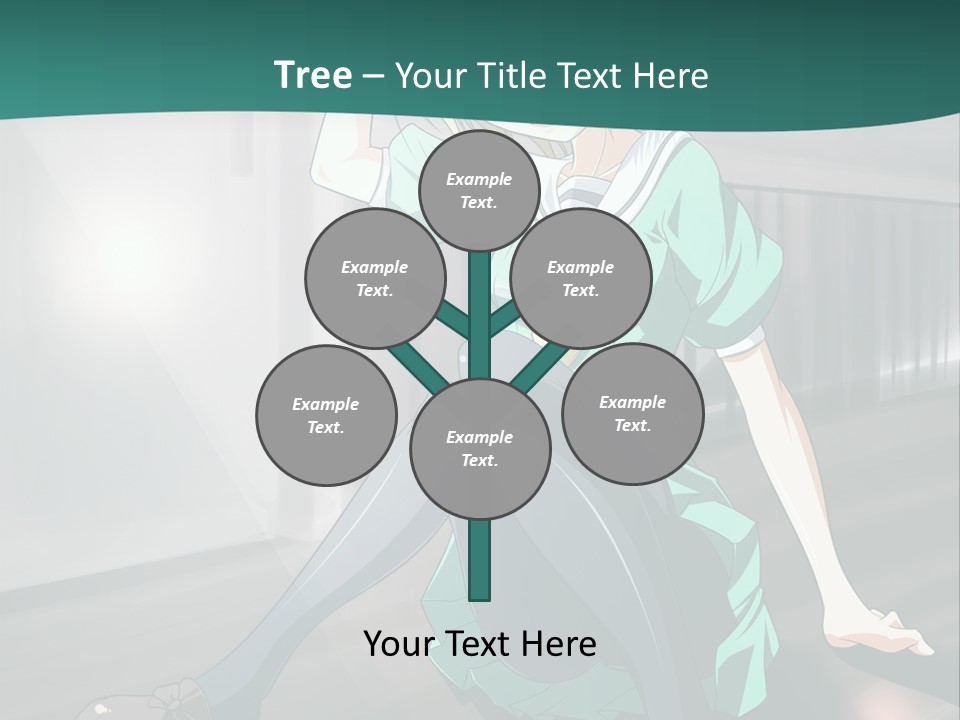 Tree – Your Title Text Here

Example Text.

Example Text.

Example Text.

Example Text.

Example Text.

Example Text.

Your Text Here